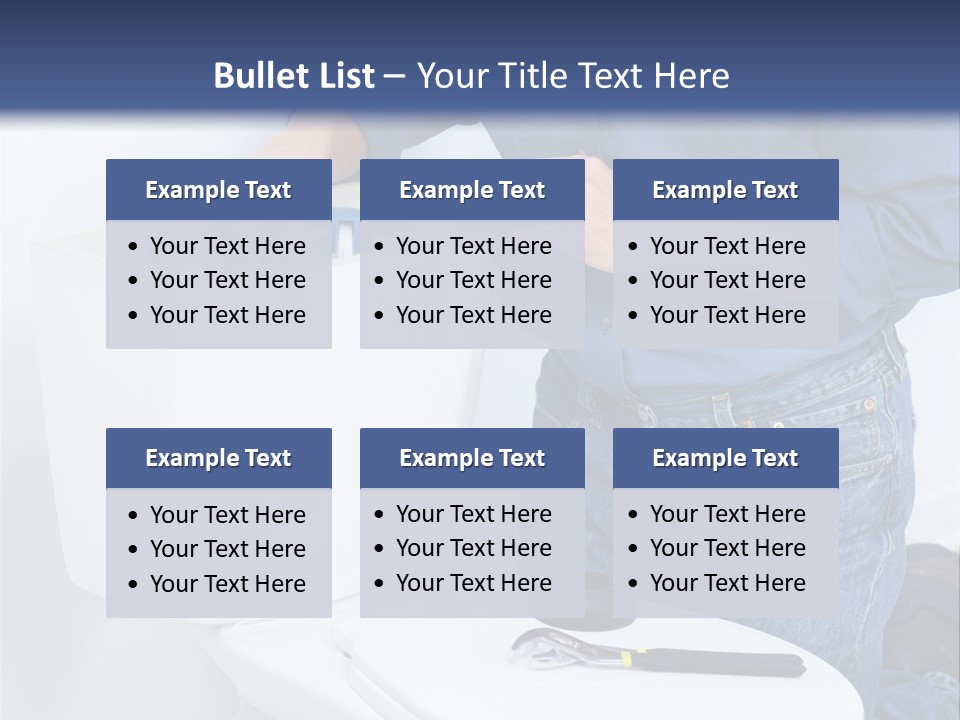 Bullet List – Your Title Text Here

Example Text
• Your Text Here
• Your Text Here
• Your Text Here

Example Text
• Your Text Here
• Your Text Here
• Your Text Here

Example Text
• Your Text Here
• Your Text Here
• Your Text Here

Example Text
• Your Text Here
• Your Text Here
• Your Text Here

Example Text
• Your Text Here
• Your Text Here
• Your Text Here

Example Text
• Your Text Here
• Your Text Here
• Your Text Here